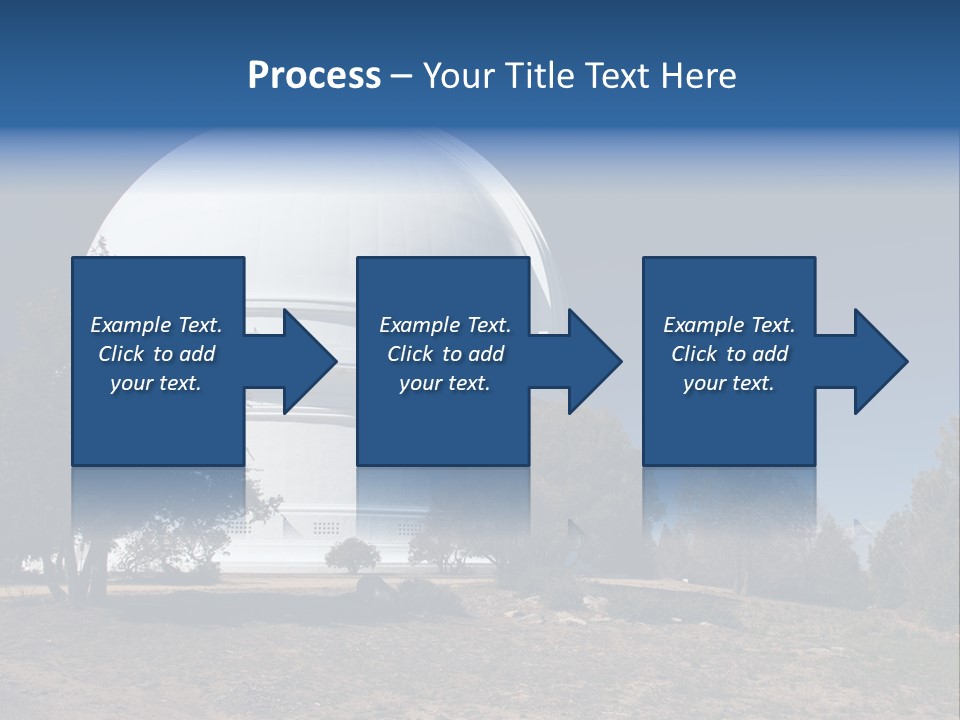 Process – Your Title Text Here

Example Text. Click to add your text.

Example Text. Click to add your text.

Example Text. Click to add your text.